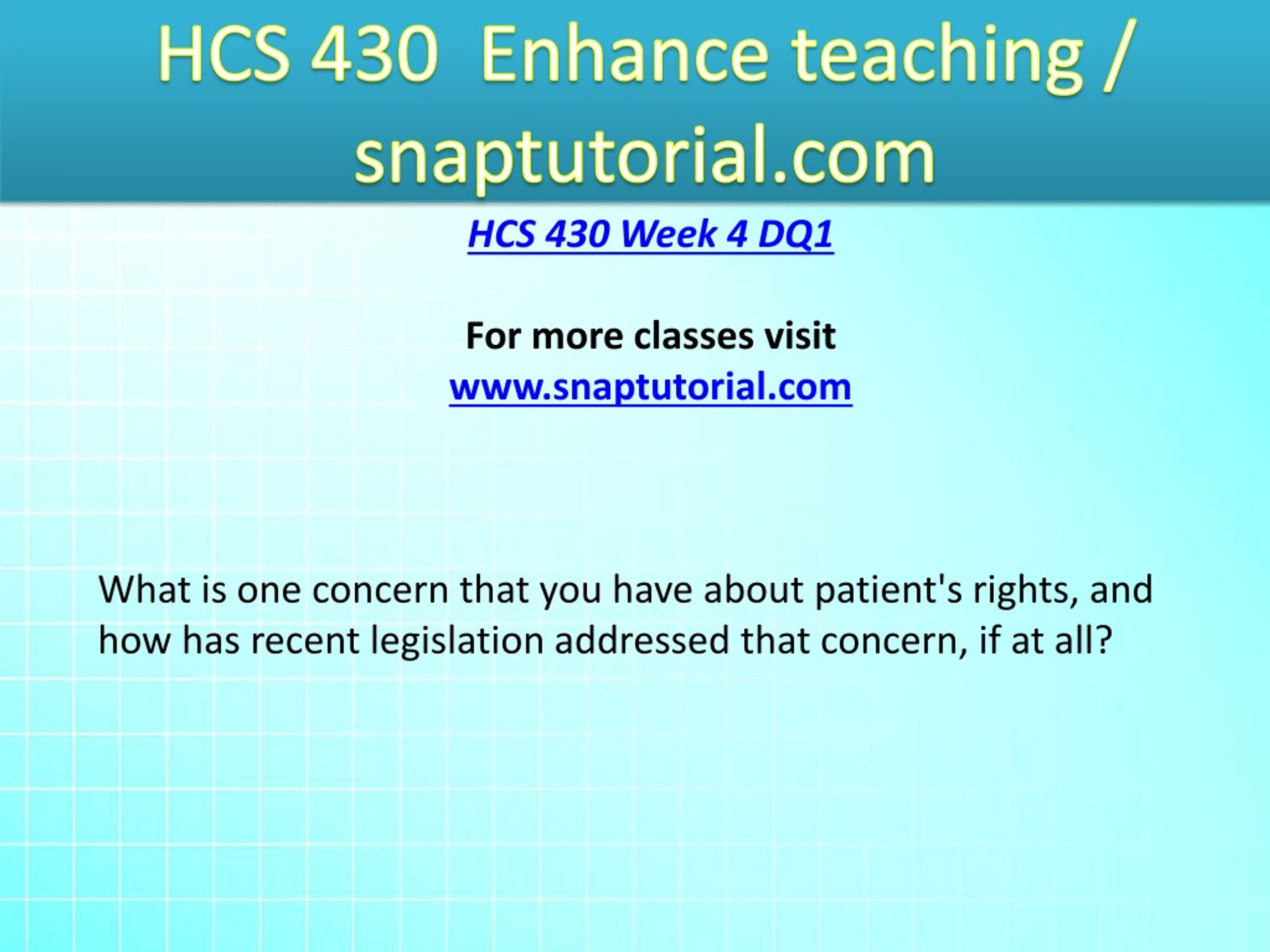 HCS 430 Enhance teaching / snaptutorial.com

HCS 430 Week 4 DQ1

For more classes visit
www.snaptutorial.com

What is one concern that you have about patient's rights, and how has recent legislation addressed that concern, if at all?